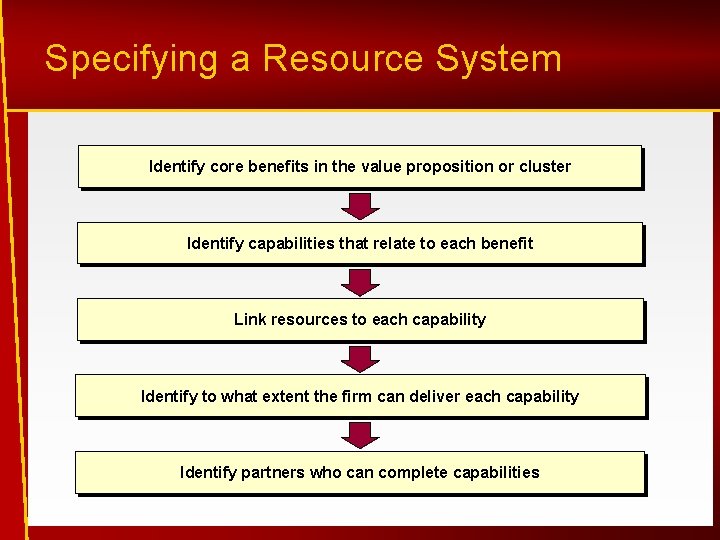 Specifying a Resource System

Identify core benefits in the value proposition or cluster

Identify capabilities that relate to each benefit

Link resources to each capability

Identify to what extent the firm can deliver each capability

Identify partners who can complete capabilities